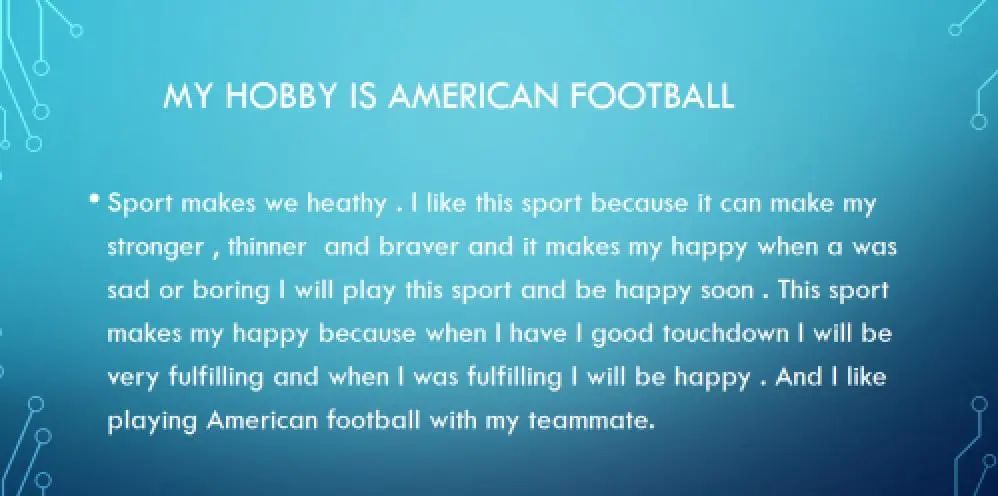 MY HOBBY IS AMERICAN FOOTBALL

• Sport makes we heathy . I like this sport because it can make my stronger , thinner and braver and it makes my happy when a was sad or boring I will play this sport and be happy soon . This sport makes my happy because when I have I good touchdown I will be very fulfilling and when I was fulfilling I will be happy . And I like playing American football with my teammate.